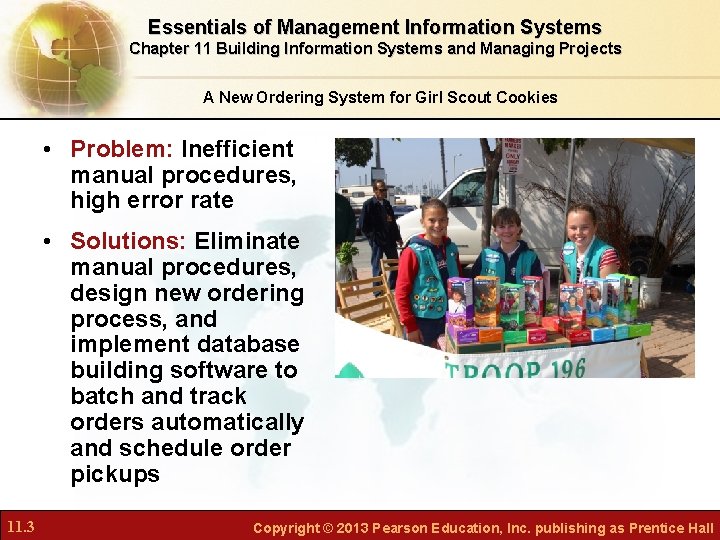 Essentials of Management Information Systems
Chapter 11 Building Information Systems and Managing Projects

A New Ordering System for Girl Scout Cookies

• Problem: Inefficient manual procedures, high error rate

• Solutions: Eliminate manual procedures, design new ordering process, and implement database building software to batch and track orders automatically and schedule order pickups

TROOP 196

11.3

Copyright © 2013 Pearson Education, Inc. publishing as Prentice Hall